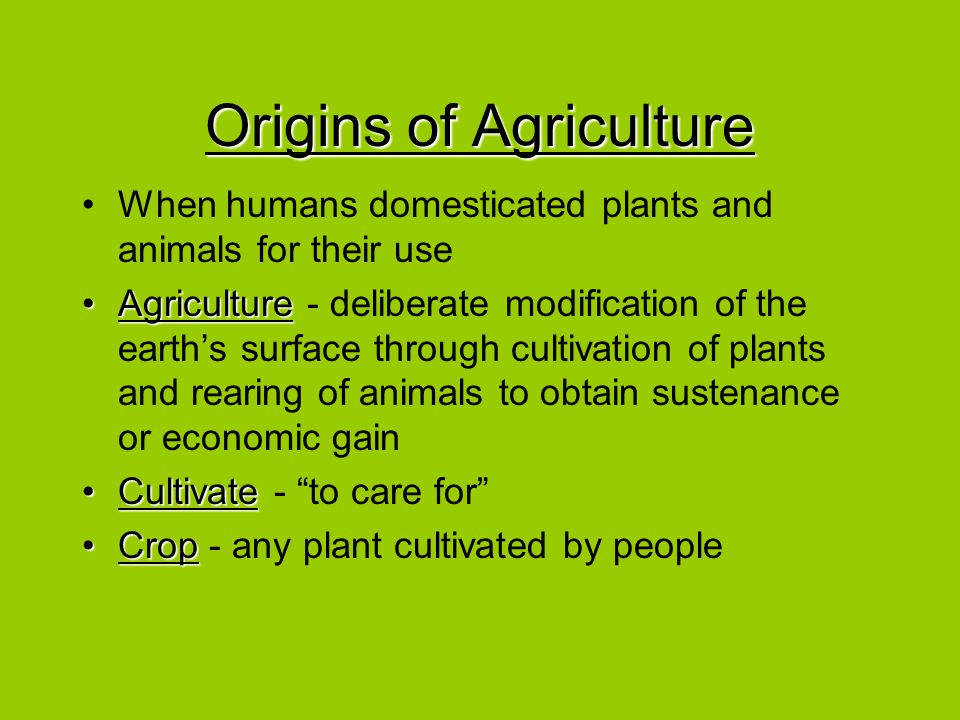 Origins of Agriculture

• When humans domesticated plants and animals for their use

• Agriculture - deliberate modification of the earth’s surface through cultivation of plants and rearing of animals to obtain sustenance or economic gain

• Cultivate - “to care for”

• Crop - any plant cultivated by people